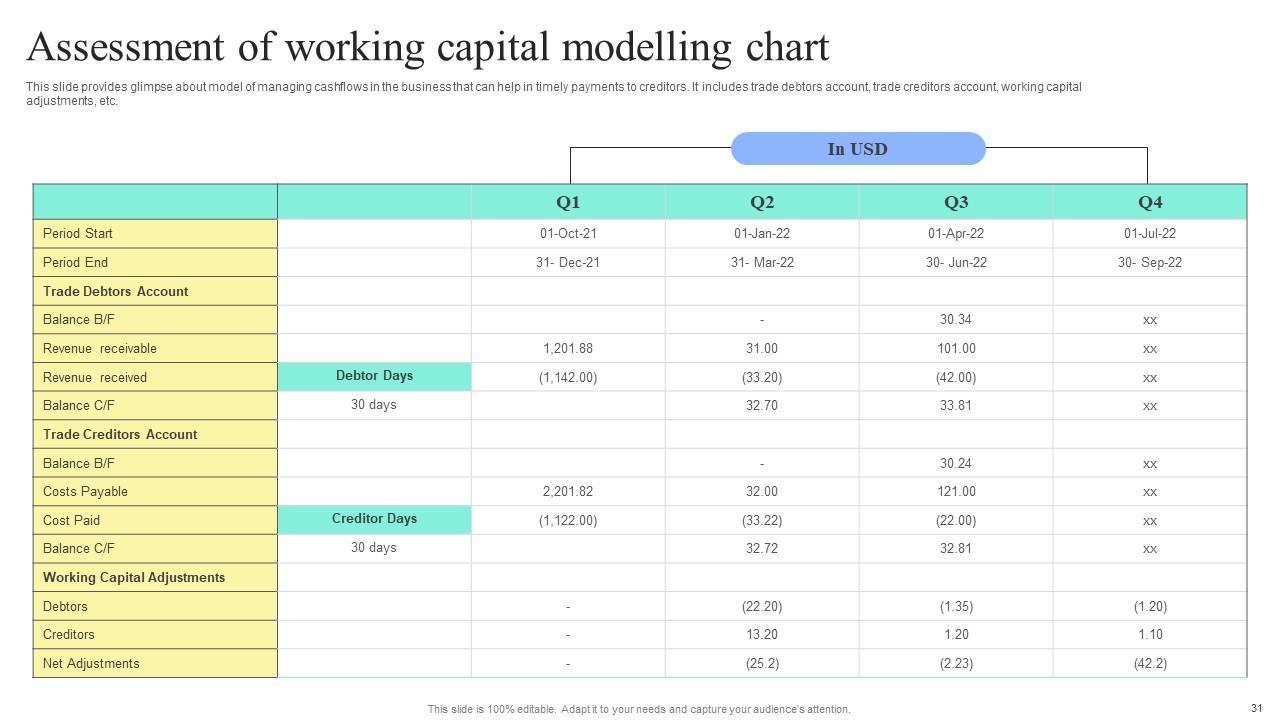 Assessment of working capital modelling chart

This slide provides glimpse about model of managing cashflows in the business that can help in timely payments to creditors. It includes trade debtors account, trade creditors account, working capital adjustments, etc.

In USD

| | | Q1 | Q2 | Q3 | Q4 |
|---|---|---|---|---|---|
| Period Start | | 01-Oct-21 | 01-Jan-22 | 01-Apr-22 | 01-Jul-22 |
| Period End | | 31- Dec-21 | 31- Mar-22 | 30- Jun-22 | 30- Sep-22 |
| Trade Debtors Account | | | | | |
| Balance B/F | | | - | 30.34 | xx |
| Revenue receivable | | 1,201.88 | 31.00 | 101.00 | xx |
| Revenue received | Debtor Days | (1,142.00) | (33.20) | (42.00) | xx |
| Balance C/F | 30 days | | 32.70 | 33.81 | xx |
| Trade Creditors Account | | | | | |
| Balance B/F | | | - | 30.24 | xx |
| Costs Payable | | 2,201.82 | 32.00 | 121.00 | xx |
| Cost Paid | Creditor Days | (1,122.00) | (33.22) | (22.00) | xx |
| Balance C/F | 30 days | | 32.72 | 32.81 | xx |
| Working Capital Adjustments | | | | | |
| Debtors | | - | (22.20) | (1.35) | (1.20) |
| Creditors | | - | 13.20 | 1.20 | 1.10 |
| Net Adjustments | | - | (25.2) | (2.23) | (42.2) |

This slide is 100% editable. Adapt it to your needs and capture your audience's attention.

31